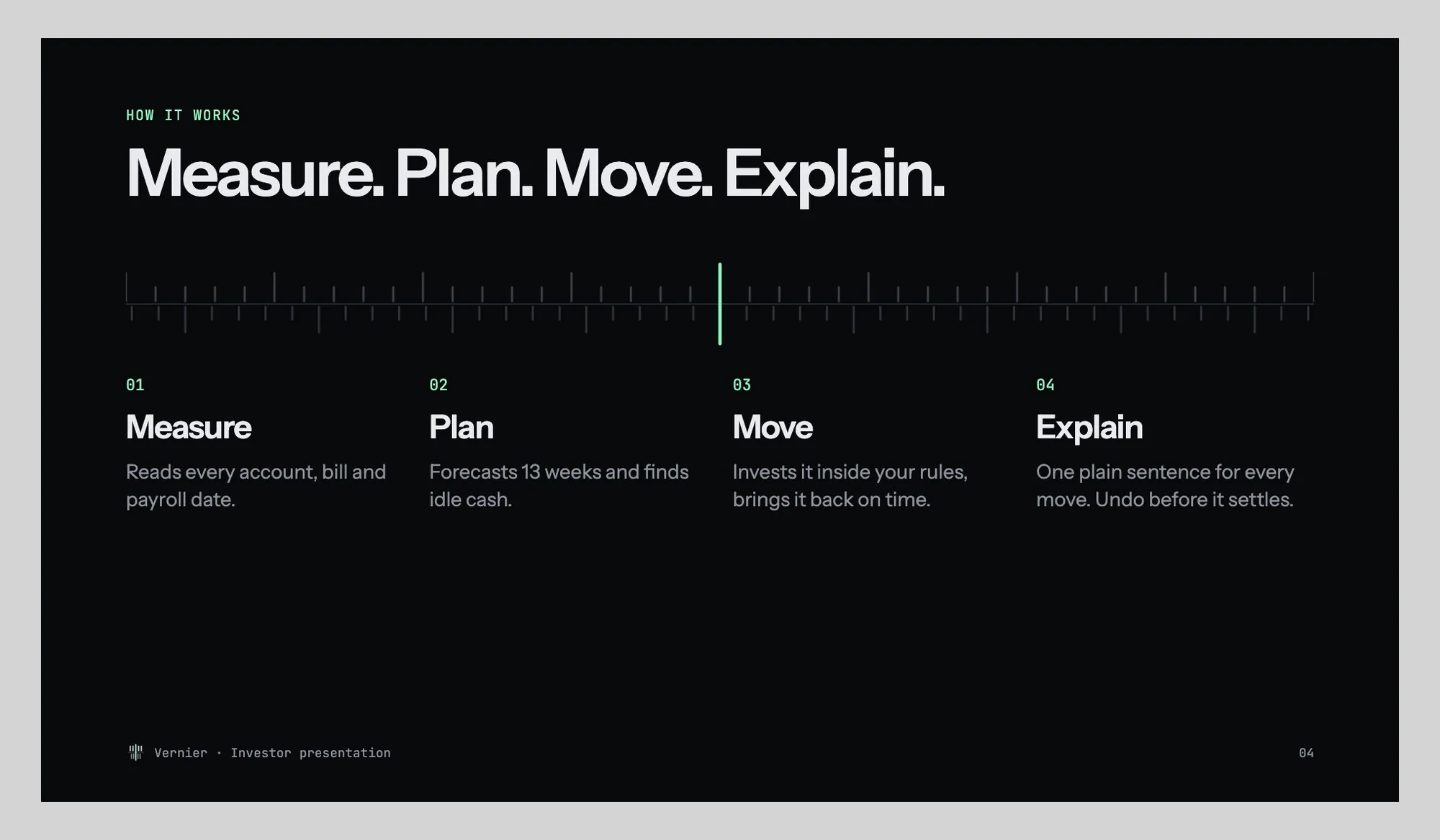 HOW IT WORKS

Measure. Plan. Move. Explain.

01

Measure

Reads every account, bill and payroll date.

02

Plan

Forecasts 13 weeks and finds idle cash.

03

Move

Invests it inside your rules, brings it back on time.

04

Explain

One plain sentence for every move. Undo before it settles.

Vernier · Investor presentation

04